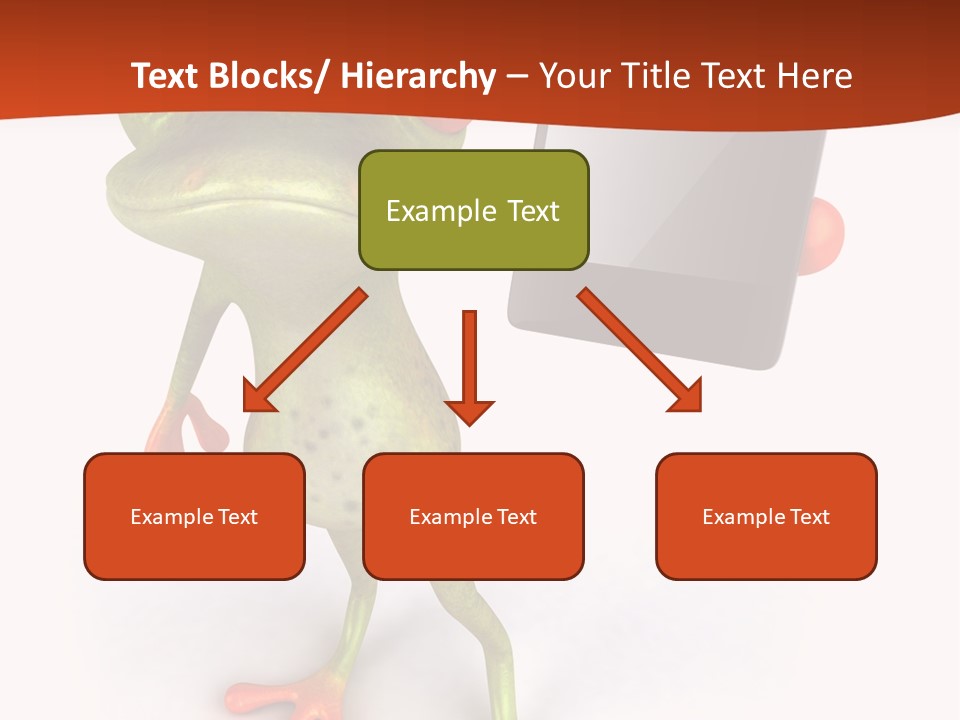 Text Blocks/ Hierarchy – Your Title Text Here

Example Text

Example Text

Example Text

Example Text